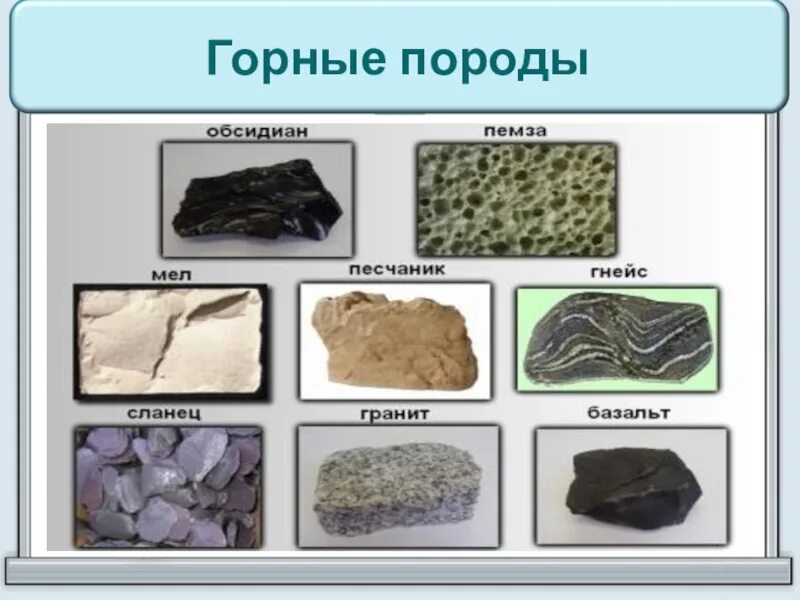 Горные породы

обсидиан

пемза

мел

песчаник

гнейс

сланец

гранит

базальт